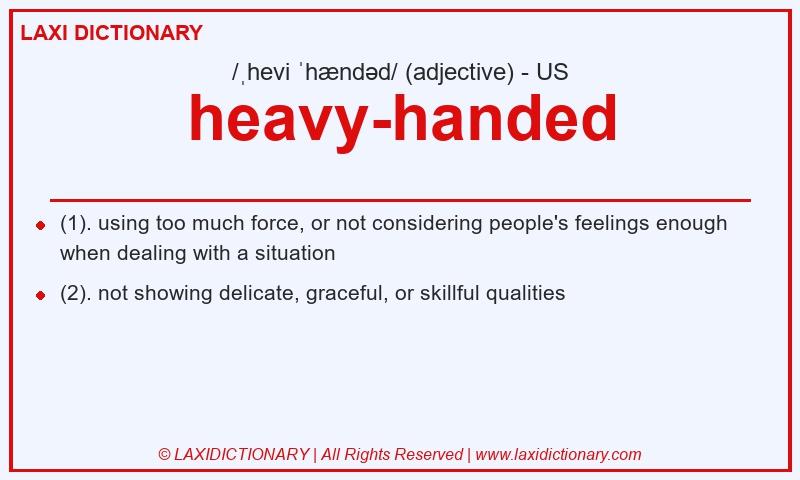 LAXI DICTIONARY

/ˌhevi ˈhændəd/ (adjective) - US

heavy-handed

(1). using too much force, or not considering people's feelings enough when dealing with a situation

(2). not showing delicate, graceful, or skillful qualities

© LAXIDICTIONARY | All Rights Reserved | www.laxidictionary.com